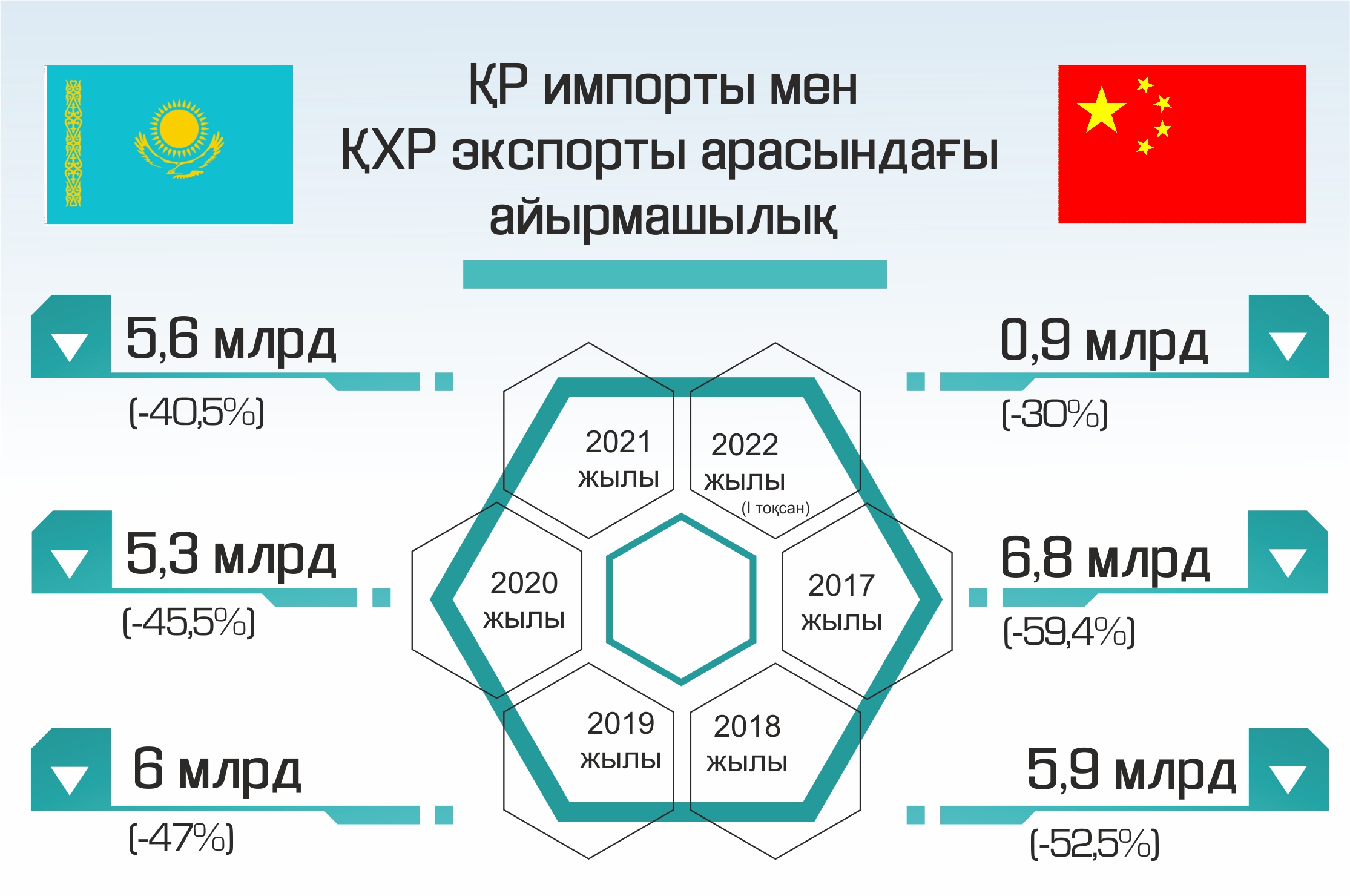 ҚР импорты мен ҚХР экспорты арасындағы айырмашылық

5,6 млрд
(-40,5%)

5,3 млрд
(-45,5%)

6 млрд
(-47%)

2021 жылы

2022 жылы (I тоқсан)

2020 жылы

2017 жылы

2019 жылы

2018 жылы

0,9 млрд
(-30%)

6,8 млрд
(-59,4%)

5,9 млрд
(-52,5%)